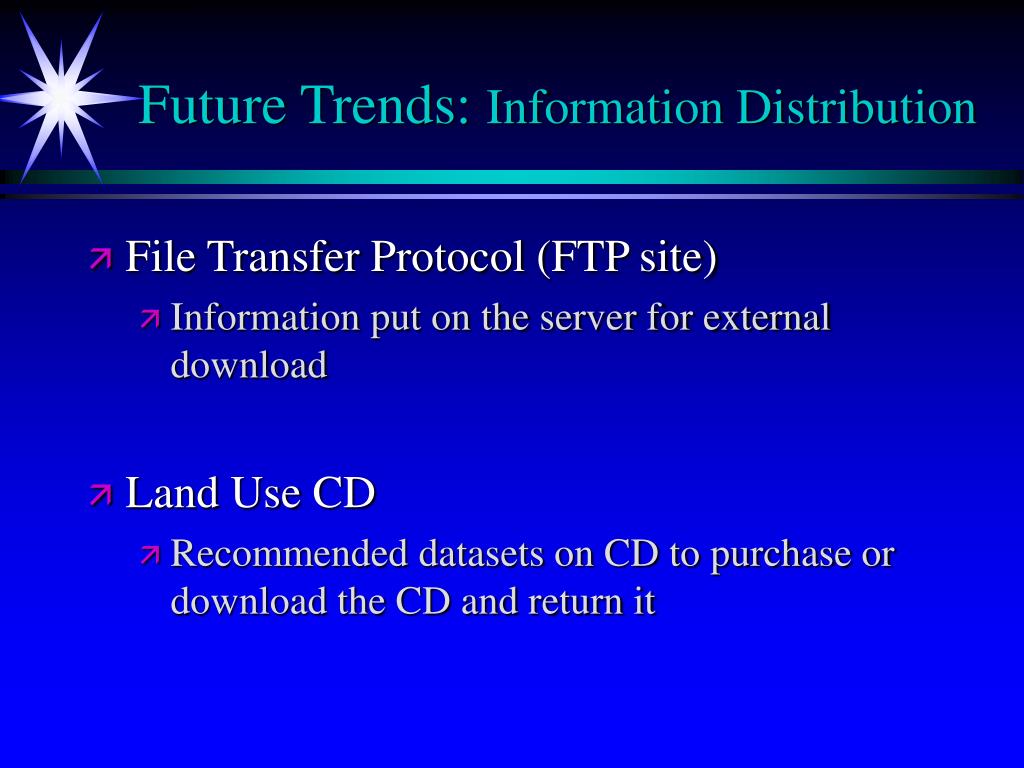 Future Trends: Information Distribution

File Transfer Protocol (FTP site)

Information put on the server for external download

Land Use CD

Recommended datasets on CD to purchase or download the CD and return it